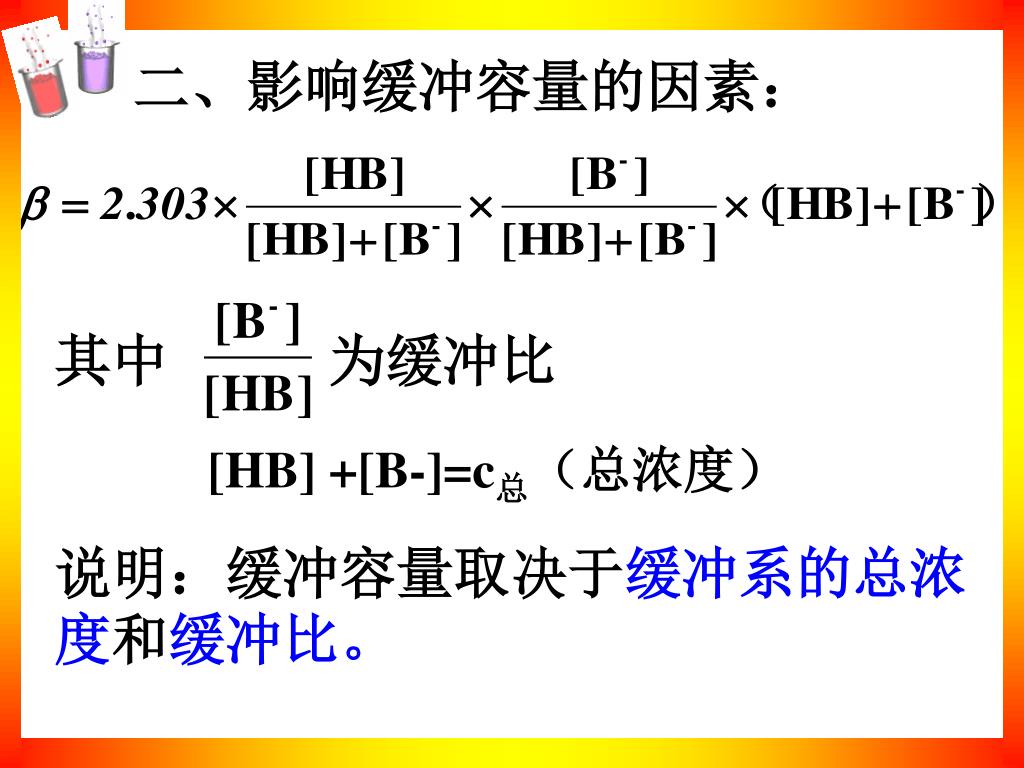 二、影响缓冲容量的因素：

$\beta = 2.303 \times \frac{[HB]}{[HB]+[B^-]} \times \frac{[B^-]}{[HB]+[B^-]} \times ([HB]+[B^-])$

其中 $\frac{[B^-]}{[HB]}$ 为缓冲比

[HB] +[B-]=c$_{总}$（总浓度）

说明：缓冲容量取决于缓冲系的总浓度和缓冲比。